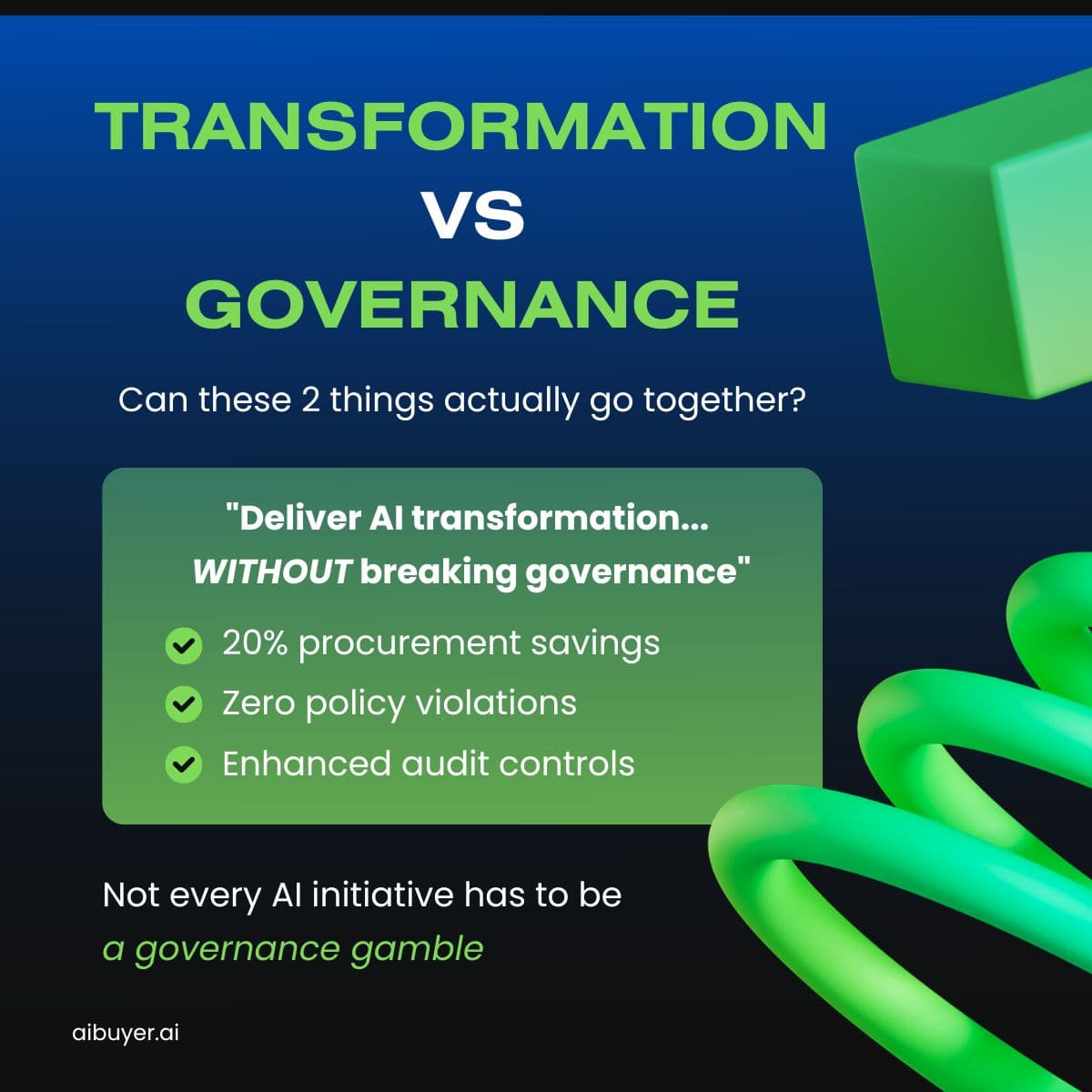 TRANSFORMATION
VS
GOVERNANCE

Can these 2 things actually go together?

"Deliver AI transformation... WITHOUT breaking governance"

20% procurement savings
Zero policy violations
Enhanced audit controls

Not every AI initiative has to be a governance gamble

aibuyer.ai